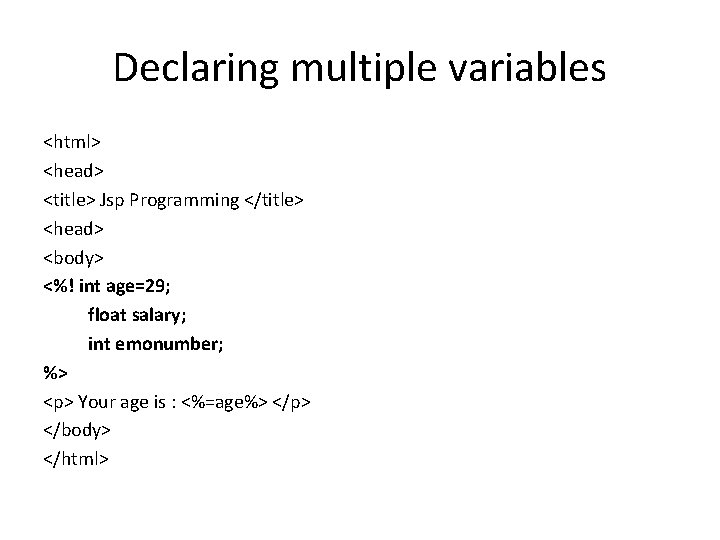 Declaring multiple variables

<html>
<head>
<title> Jsp Programming </title>
<head>
<body>
<%! int age=29;
float salary;
int emonumber;
%>
<p> Your age is : <%=age%> </p>
</body>
</html>